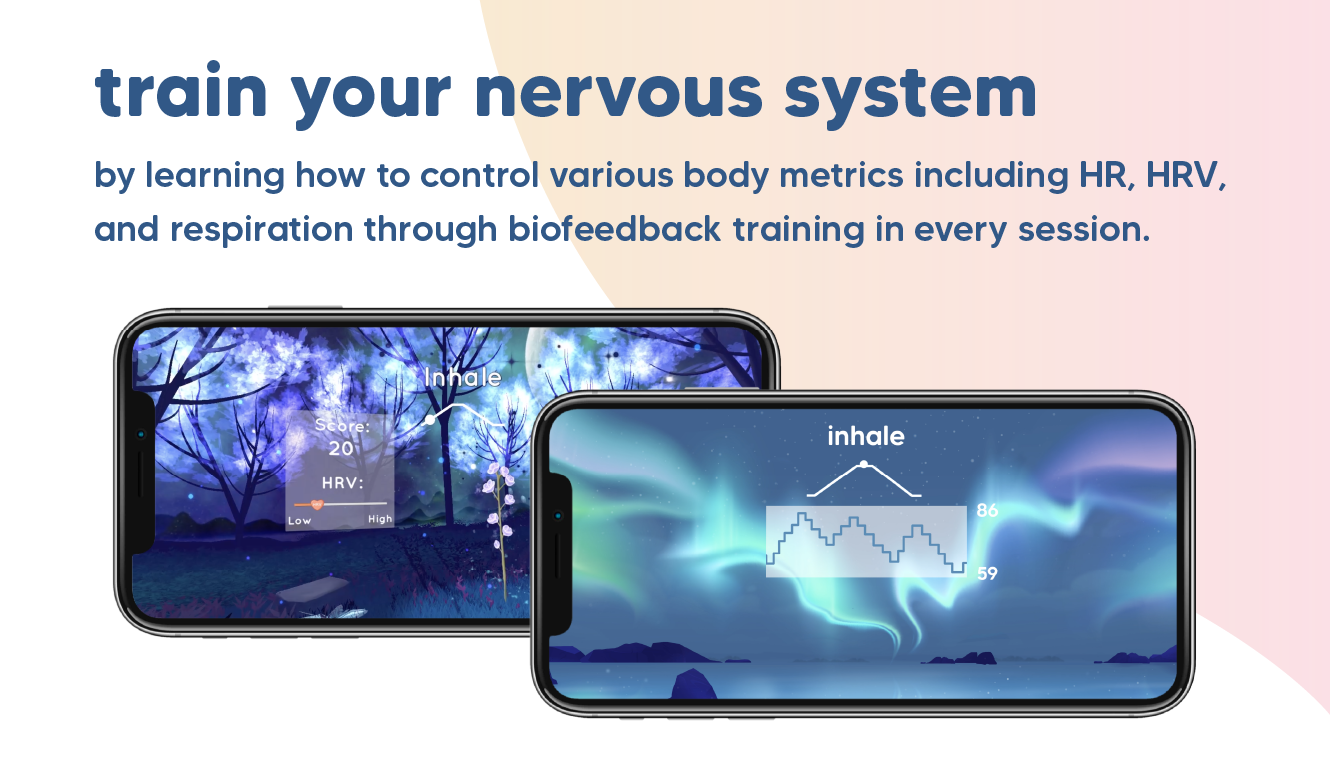 train your nervous system

by learning how to control various body metrics including HR, HRV, and respiration through biofeedback training in every session.

Inhale

Score:
20

HRV:

Low High

inhale

86

59